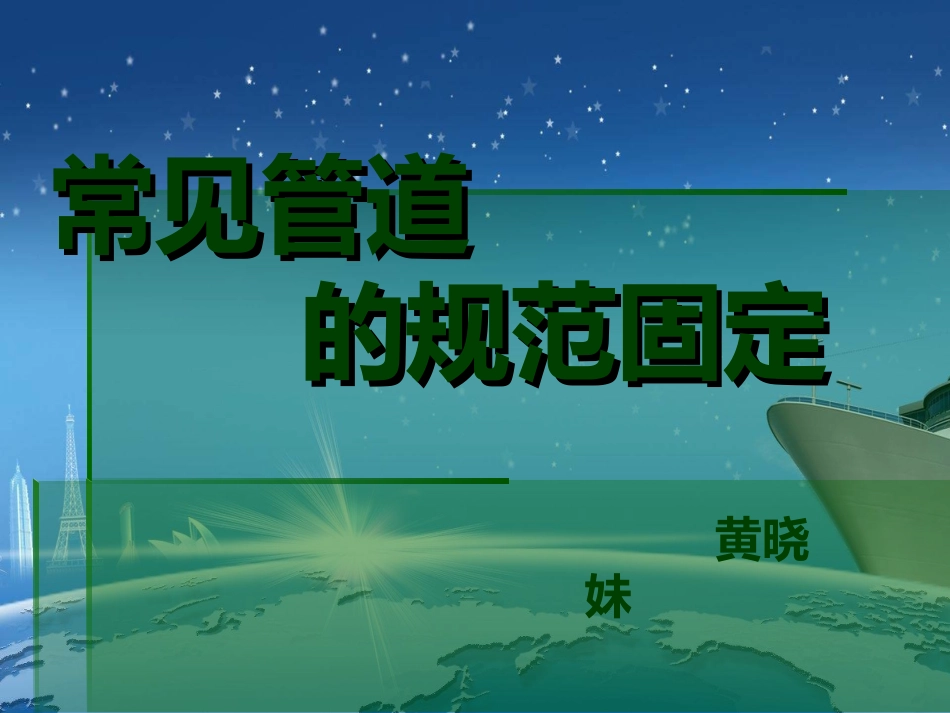 常见管道
的规范固定

黄晓
妹